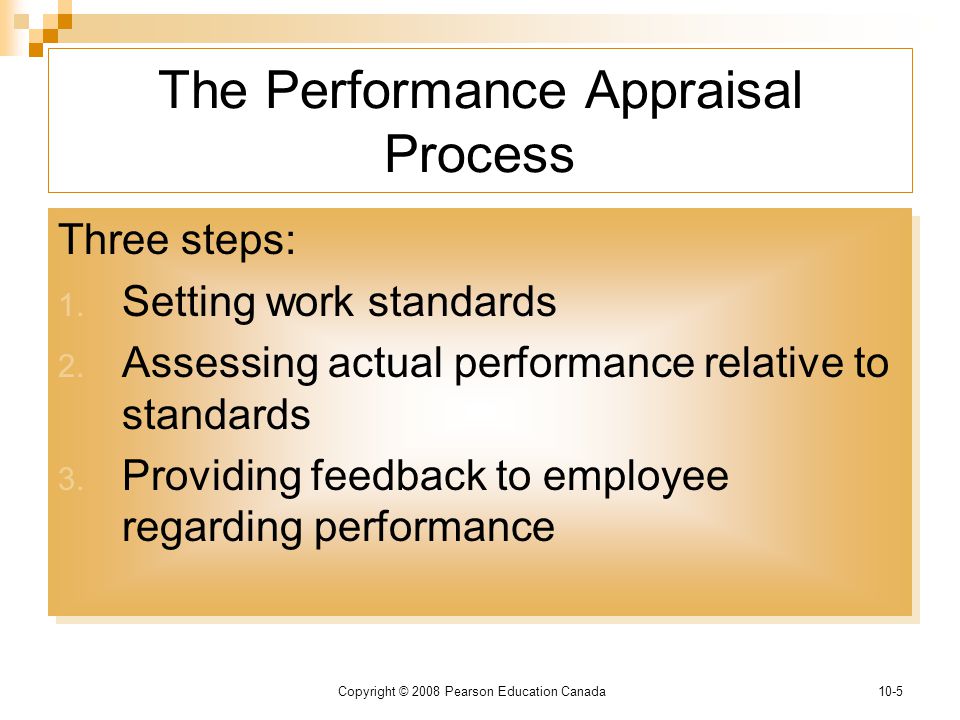 The Performance Appraisal Process

Three steps:
1. Setting work standards
2. Assessing actual performance relative to standards
3. Providing feedback to employee regarding performance

Copyright © 2008 Pearson Education Canada

10-5